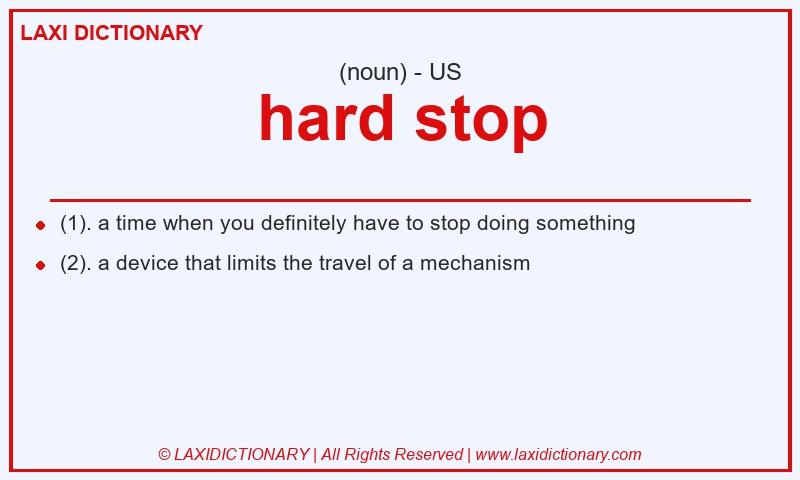 LAXI DICTIONARY

(noun) - US

hard stop

- (1). a time when you definitely have to stop doing something
- (2). a device that limits the travel of a mechanism

© LAXIDICTIONARY | All Rights Reserved | www.laxidictionary.com